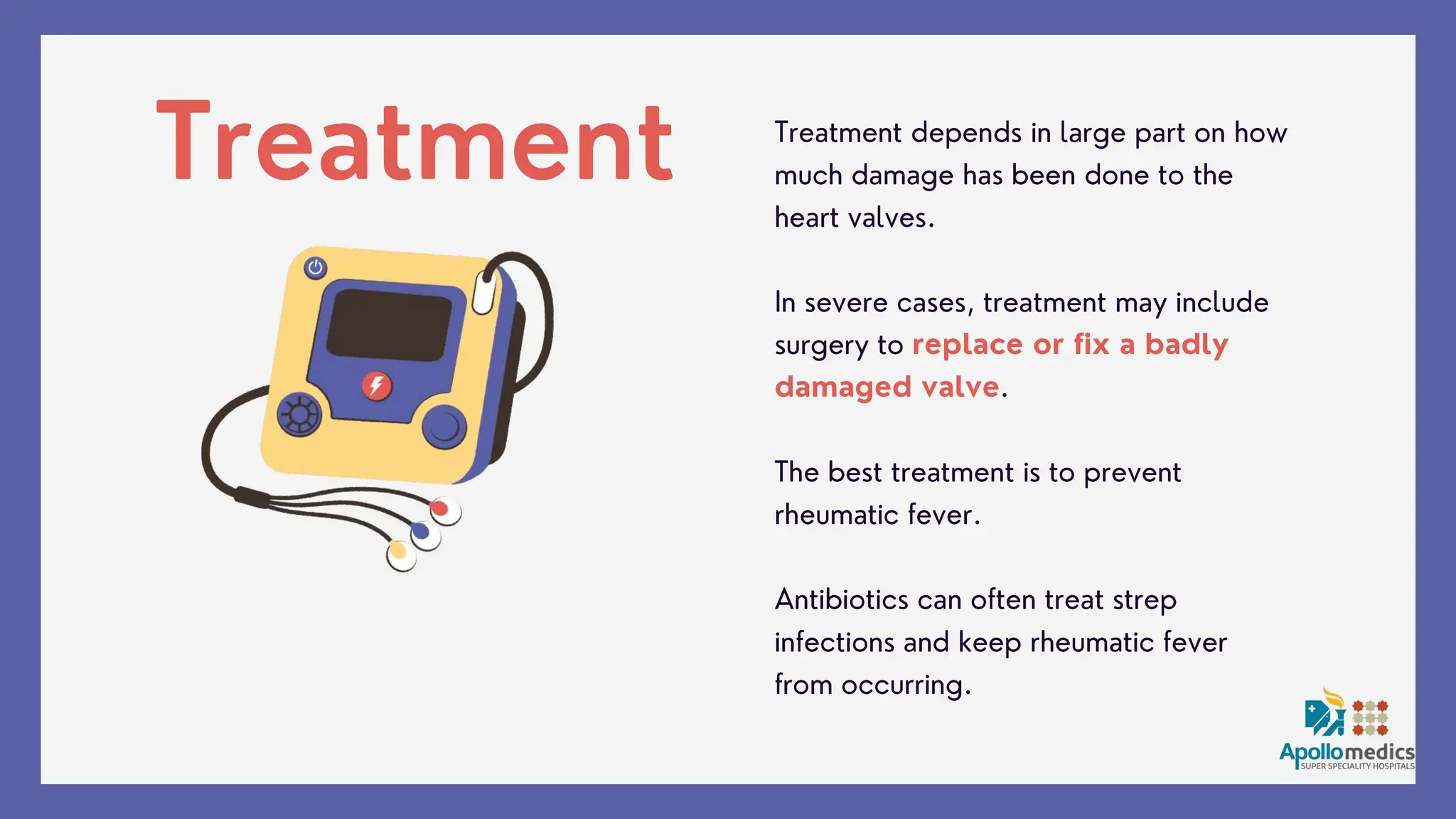 Treatment

Treatment depends in large part on how much damage has been done to the heart valves.

In severe cases, treatment may include surgery to replace or fix a badly damaged valve.

The best treatment is to prevent rheumatic fever.

Antibiotics can often treat strep infections and keep rheumatic fever from occurring.

Apollomedics
SUPER SPECIALITY HOSPITALS